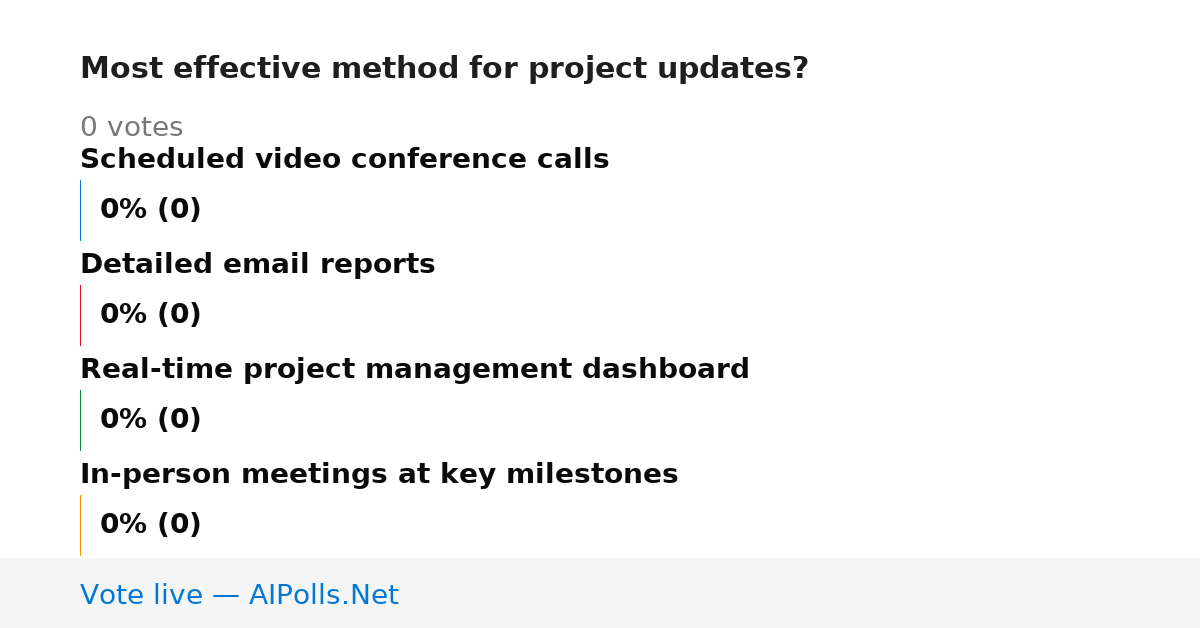 Most effective method for project updates?

0 votes

Scheduled video conference calls

0% (0)

Detailed email reports

0% (0)

Real-time project management dashboard

0% (0)

In-person meetings at key milestones

0% (0)

Vote live — AIPolls.Net